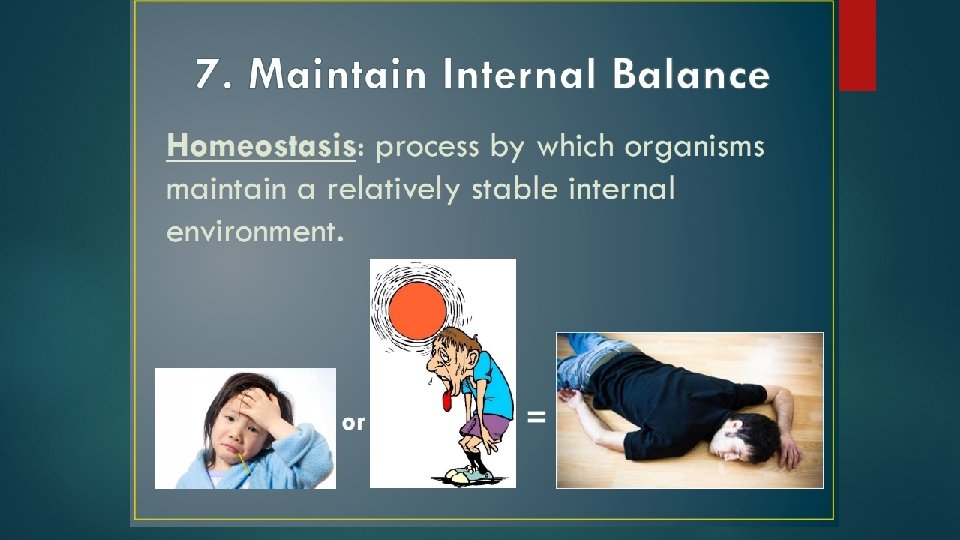 7. Maintain Internal Balance

Homeostasis: process by which organisms maintain a relatively stable internal environment.

or

=